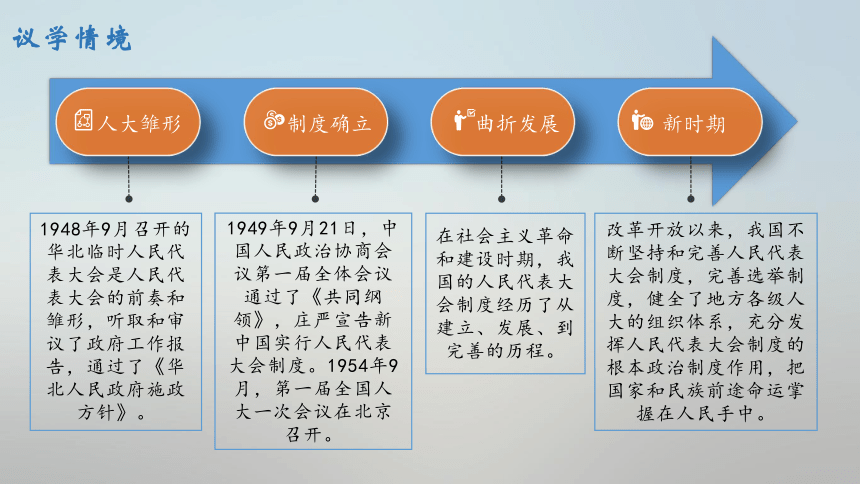 议学情境

人大雏形

制度确立

曲折发展

新时期

1948年9月召开的华北临时人民代表大会是人民代表大会的前奏和雏形，听取和审议了政府工作报告，通过了《华北人民政府施政方针》。

1949年9月21日，中国人民政治协商会议第一届全体会议通过了《共同纲领》，庄严宣告新中国实行人民代表大会制度。1954年9月，第一届全国人大一次会议在北京召开。

在社会主义革命和建设时期，我国的人民代表大会制度经历了从建立、发展、到完善的历程。

改革开放以来，我国不断坚持和完善人民代表大会制度，完善选举制度，健全了地方各级人大的组织体系，充分发挥人民代表大会制度的根本政治制度作用，把国家和民族前途命运掌握在人民手中。